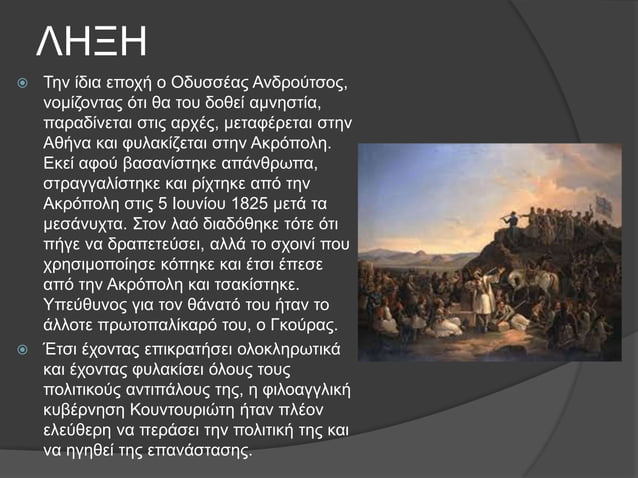 ΛΗΞΗ

Την ίδια εποχή ο Οδυσσέας Ανδρούτσος, νομίζοντας ότι θα του δοθεί αμνηστία, παραδίνεται στις αρχές, μεταφέρεται στην Αθήνα και φυλακίζεται στην Ακρόπολη. Εκεί αφού βασανίστηκε απάνθρωπα, στραγγαλίστηκε και ρίχτηκε από την Ακρόπολη στις 5 Ιουνίου 1825 μετά τα μεσάνυχτα. Στον λαό διαδόθηκε τότε ότι πήγε να δραπετεύσει, αλλά το σχοινί που χρησιμοποίησε κόπηκε και έτσι έπεσε από την Ακρόπολη και τσακίστηκε. Υπεύθυνος για τον θάνατό του ήταν το άλλοτε πρωτοπαλίκαρό του, ο Γκούρας.

Έτσι έχοντας επικρατήσει ολοκληρωτικά και έχοντας φυλακίσει όλους τους πολιτικούς αντιπάλους της, η φιλοαγγλική κυβέρνηση Κουντουριώτη ήταν πλέον ελεύθερη να περάσει την πολιτική της και να ηγηθεί της επανάστασης.